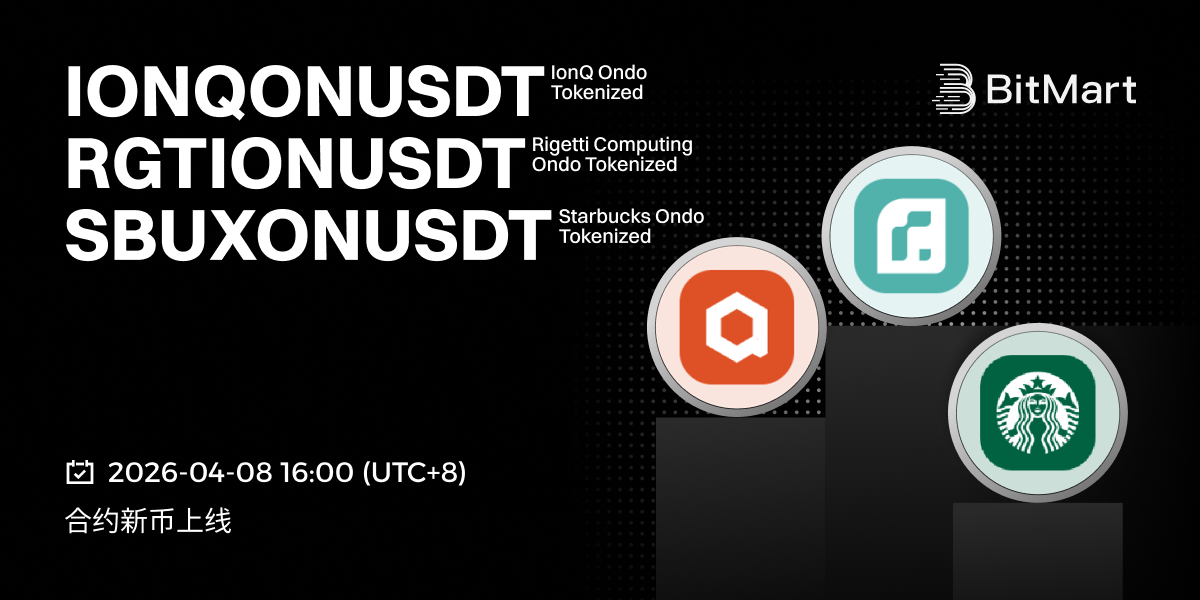 IONQONUSDT IonQ Ondo Tokenized
RGTIONUSDT Rigetti Computing Ondo Tokenized
SBUXONUSDT Starbucks Ondo Tokenized

BitMart

2026-04-08 16:00 (UTC+8)
合约新币上线